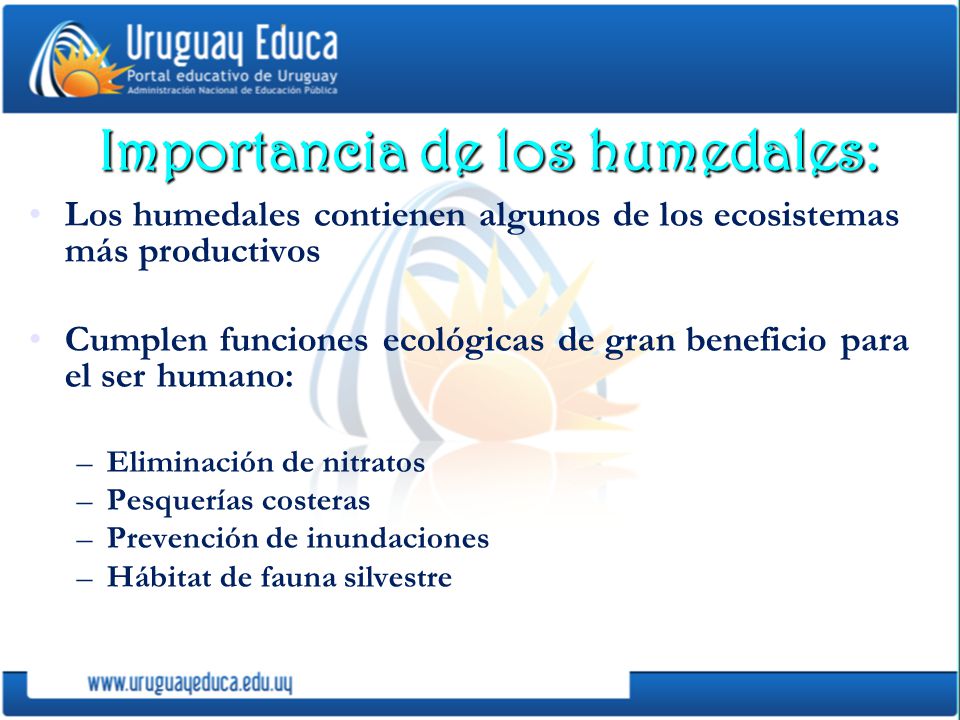 Uruguay Educa
Portal educativo de Uruguay
Administración Nacional de Educación Pública

Importancia de los humedales:

• Los humedales contienen algunos de los ecosistemas más productivos

• Cumplen funciones ecológicas de gran beneficio para el ser humano:

– Eliminación de nitratos
– Pesquerías costeras
– Prevención de inundaciones
– Hábitat de fauna silvestre

www.uruguayeduca.edu.uy